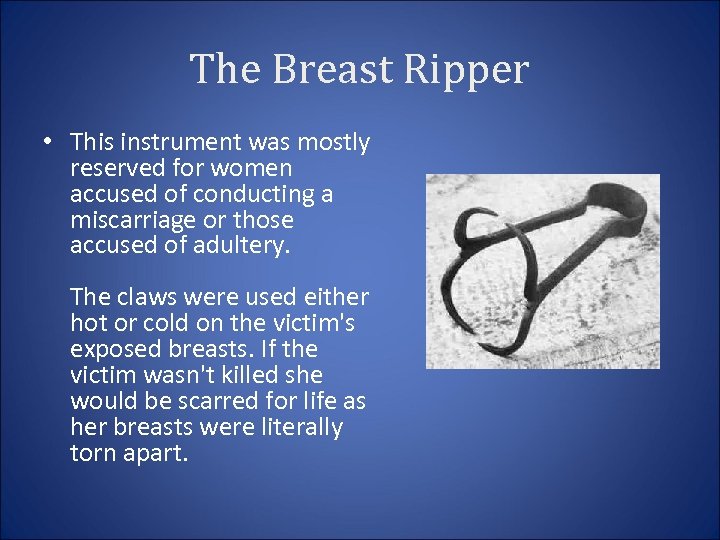 The Breast Ripper

• This instrument was mostly reserved for women accused of conducting a miscarriage or those accused of adultery.

The claws were used either hot or cold on the victim's exposed breasts. If the victim wasn't killed she would be scarred for life as her breasts were literally torn apart.